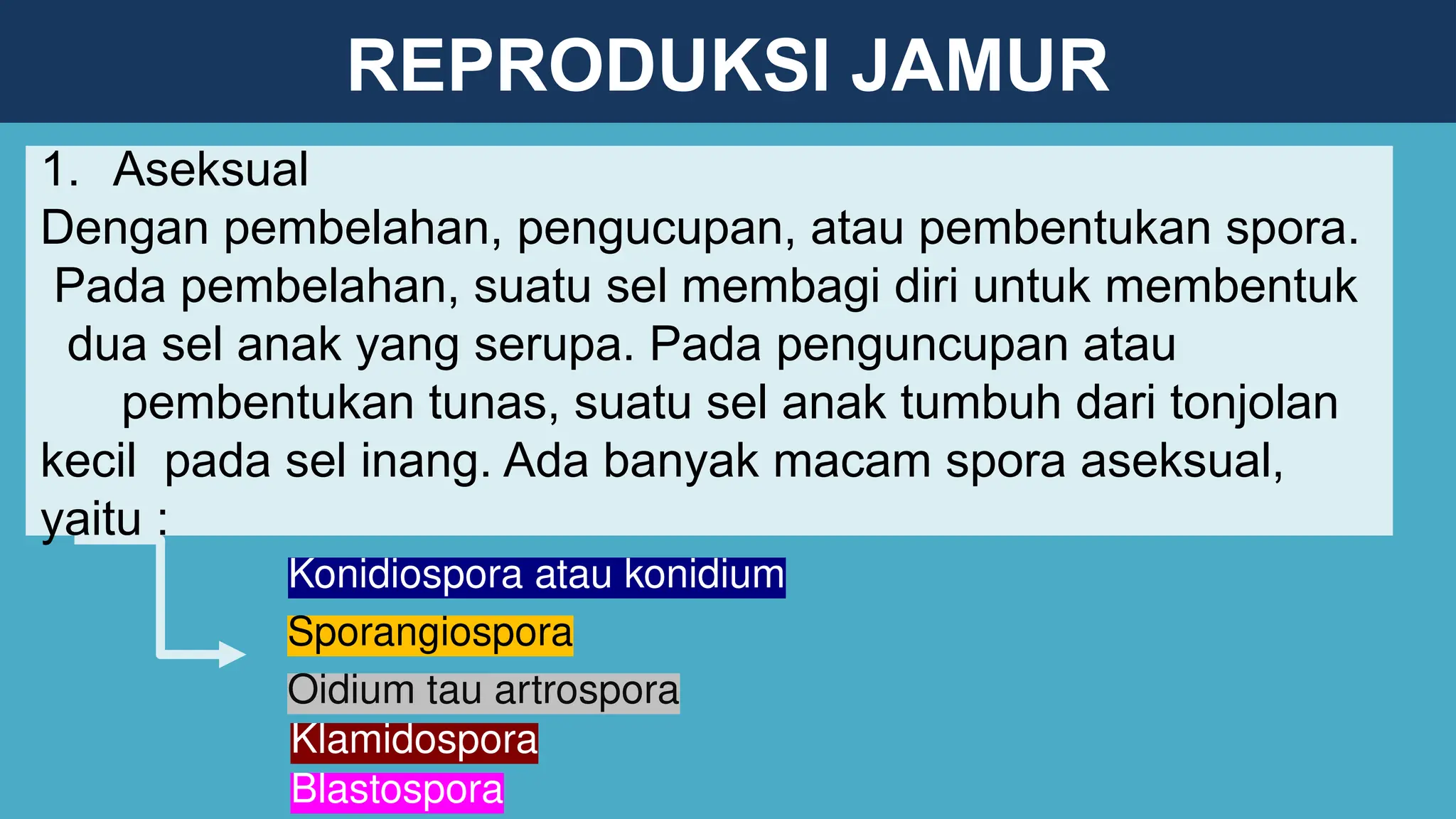 REPRODUKSI JAMUR

1. Aseksual
Dengan pembelahan, pengucupan, atau pembentukan spora. Pada pembelahan, suatu sel membagi diri untuk membentuk dua sel anak yang serupa. Pada penguncupan atau pembentukan tunas, suatu sel anak tumbuh dari tonjolan kecil pada sel inang. Ada banyak macam spora aseksual, yaitu :

Konidiospora atau konidium
Sporangiospora
Oidium tau artrospora
Klamidospora
Blastospora